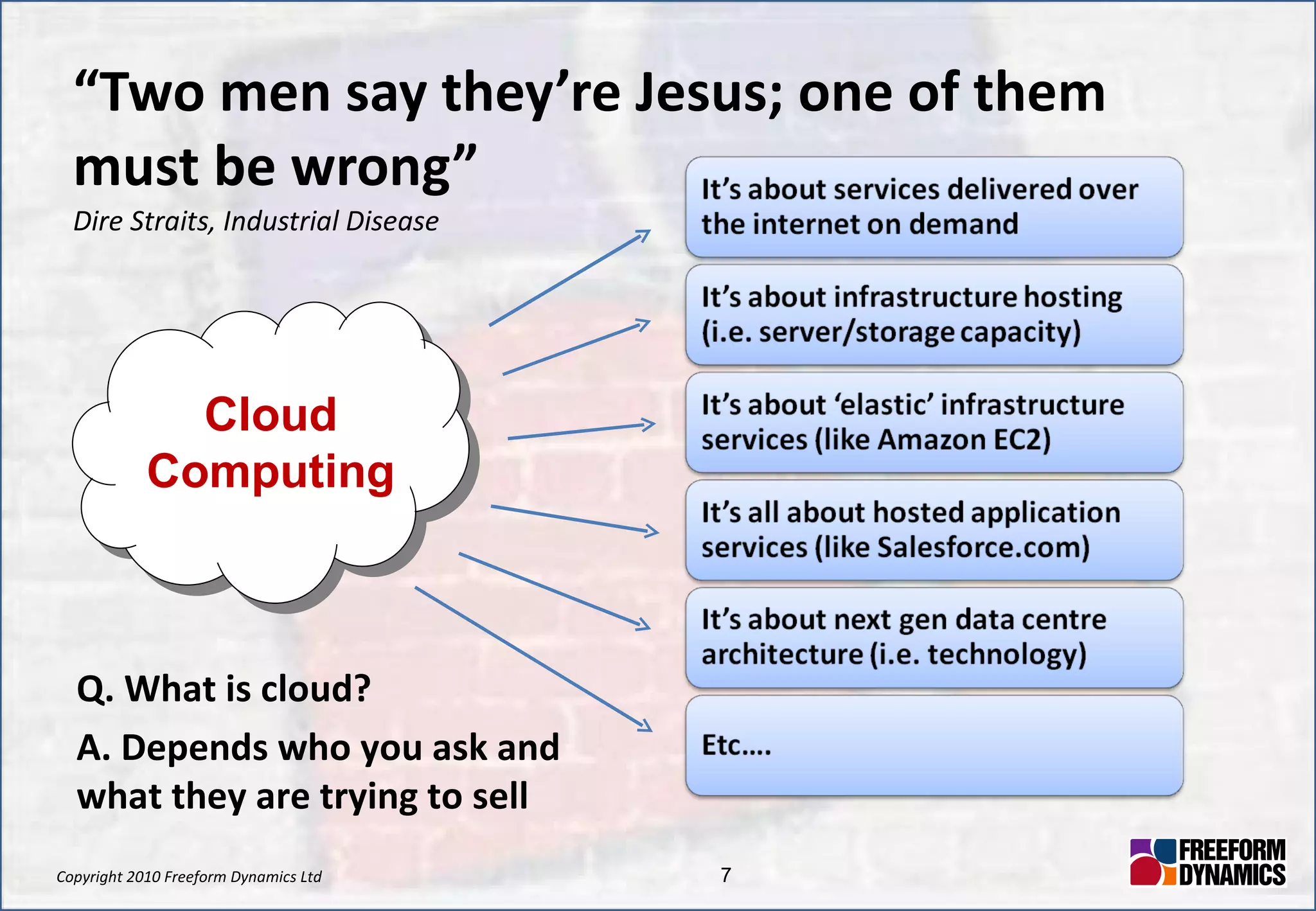 “Two men say they’re Jesus; one of them must be wrong”

Dire Straits, Industrial Disease

Cloud Computing

It’s about services delivered over the internet on demand

It’s about infrastructure hosting (i.e. server/storage capacity)

It’s about ‘elastic’ infrastructure services (like Amazon EC2)

It’s all about hosted application services (like Salesforce.com)

It’s about next gen data centre architecture (i.e. technology)

Etc….

Q. What is cloud?

A. Depends who you ask and what they are trying to sell

Copyright 2010 Freeform Dynamics Ltd

7

FREEFORM DYNAMICS